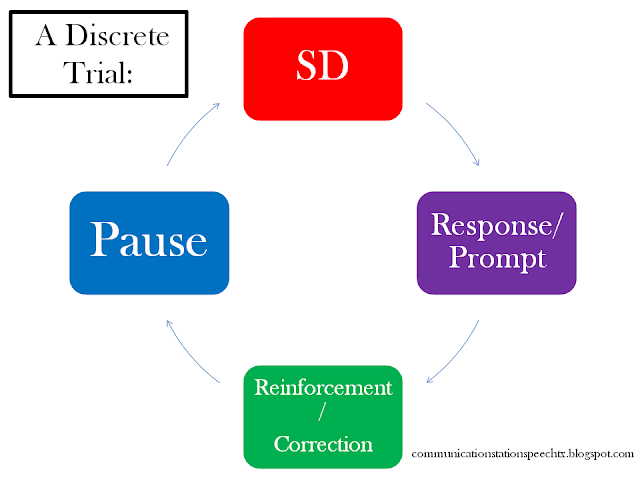 A Discrete Trial:

SD

Response/ Prompt

Reinforcement / Correction

Pause

communicationstationspeechtx.blogspot.com